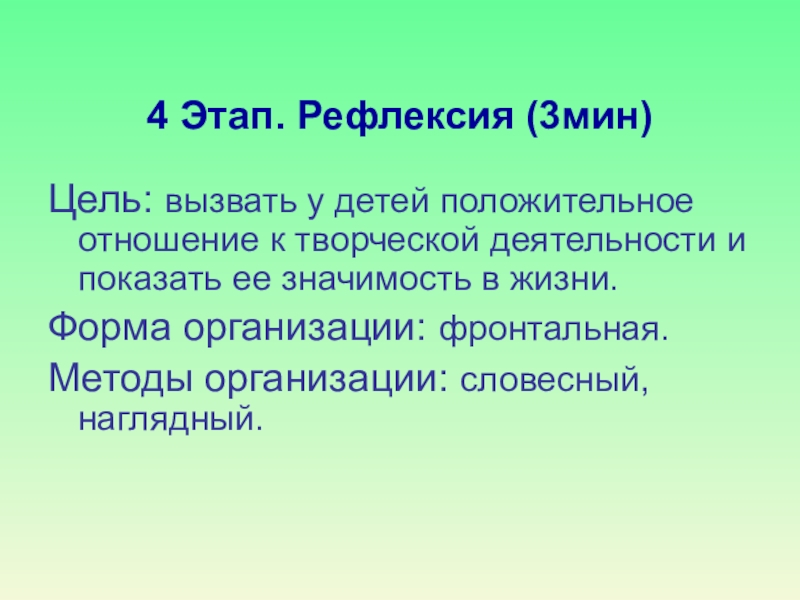 4 Этап. Рефлексия (3мин)

Цель: вызвать у детей положительное отношение к творческой деятельности и показать ее значимость в жизни.

Форма организации: фронтальная.

Методы организации: словесный, наглядный.